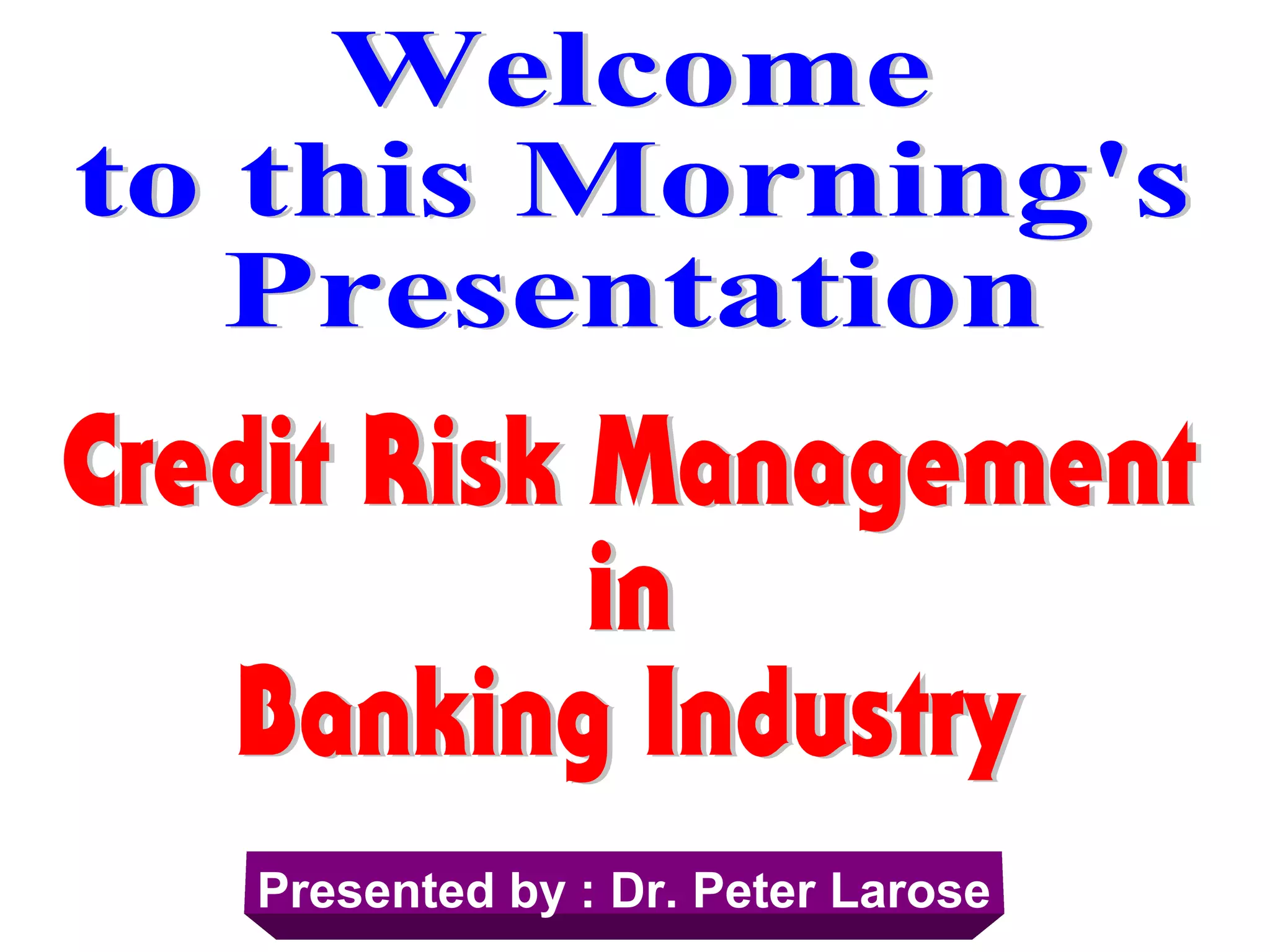 Welcome
to this Morning's
Presentation

Credit Risk Management
in
Banking Industry

Presented by : Dr. Peter Larose